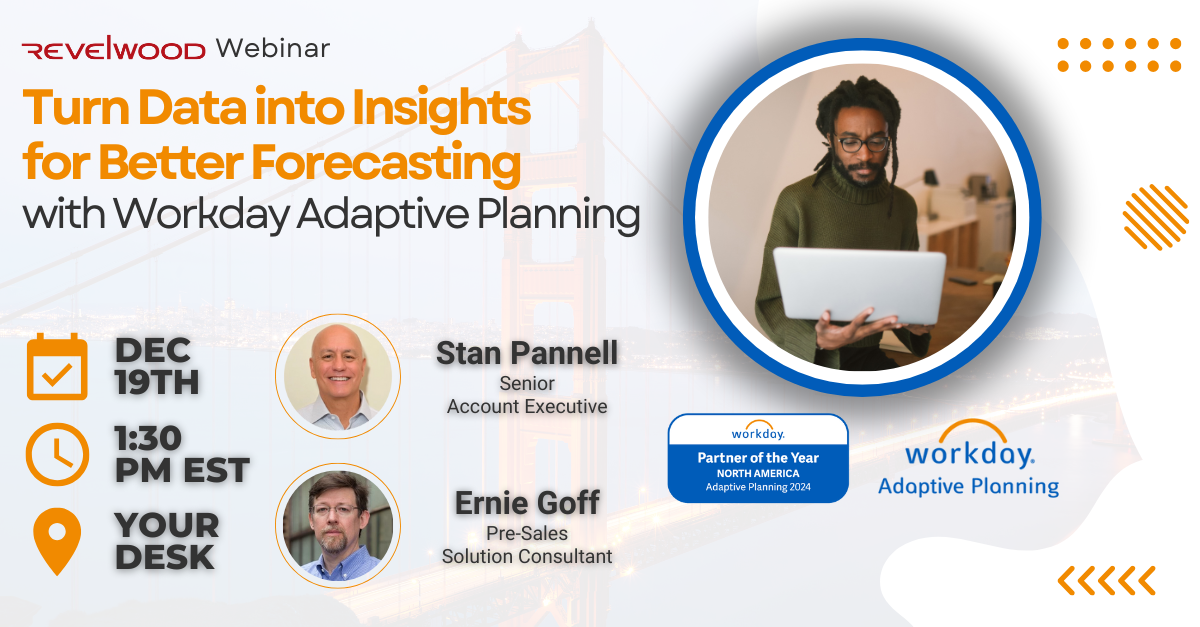 REVELWOOD Webinar

Turn Data into Insights for Better Forecasting with Workday Adaptive Planning

DEC 19TH

1:30 PM EST

YOUR DESK

Stan Pannell
Senior
Account Executive

Ernie Goff
Pre-Sales
Solution Consultant

workday.
Partner of the Year
NORTH AMERICA
Adaptive Planning 2024

workday.
Adaptive Planning